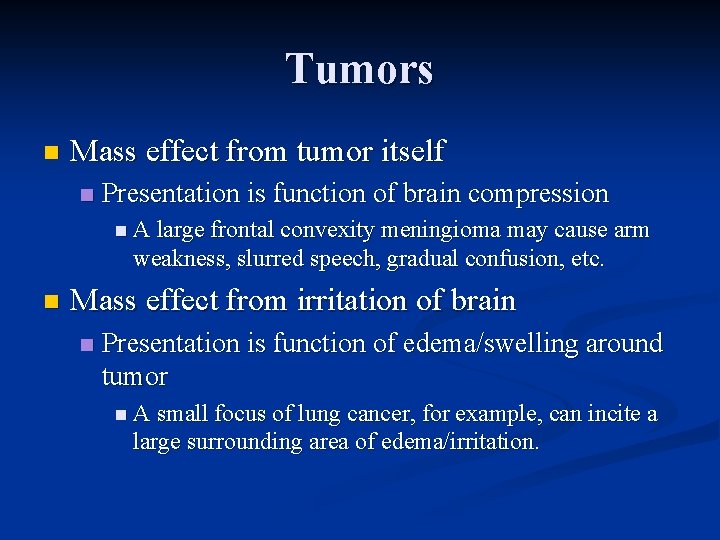 Tumors

- Mass effect from tumor itself
  - Presentation is function of brain compression
    - A large frontal convexity meningioma may cause arm weakness, slurred speech, gradual confusion, etc.
- Mass effect from irritation of brain
  - Presentation is function of edema/swelling around tumor
    - A small focus of lung cancer, for example, can incite a large surrounding area of edema/irritation.